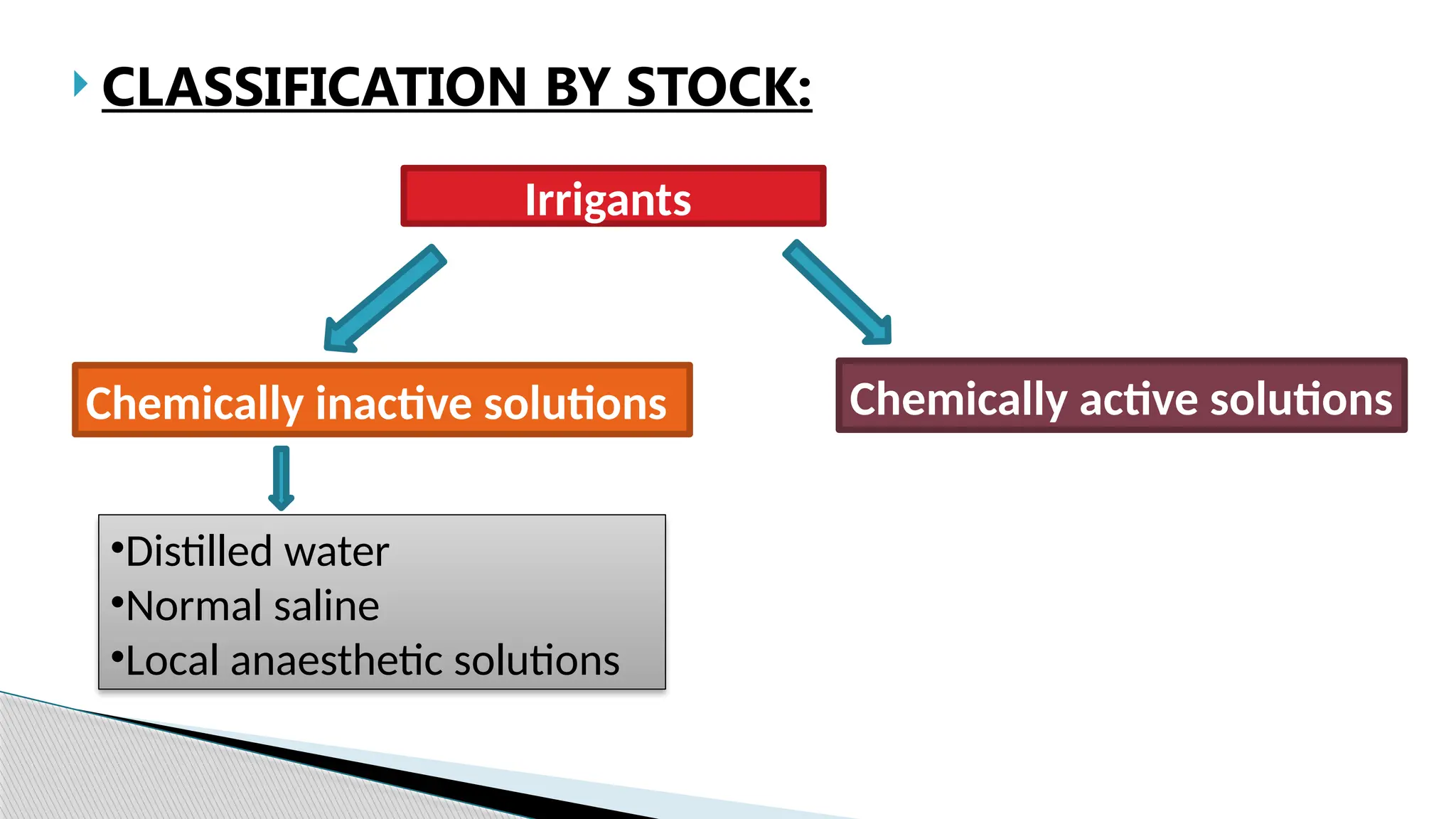 CLASSIFICATION BY STOCK:

Irrigants

Chemically inactive solutions

Chemically active solutions

•Distilled water
•Normal saline
•Local anaesthetic solutions